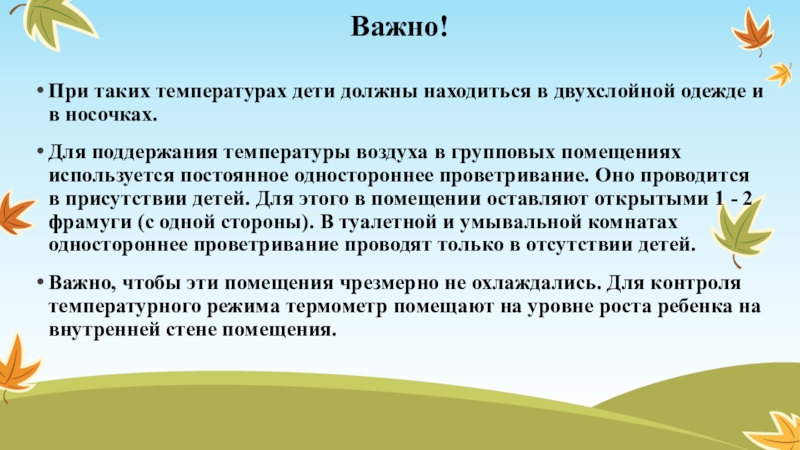 Важно!

• При таких температурах дети должны находиться в двухслойной одежде и в носочках.

• Для поддержания температуры воздуха в групповых помещениях используется постоянное одностороннее проветривание. Оно проводится в присутствии детей. Для этого в помещении оставляют открытыми 1 - 2 фрамуги (с одной стороны). В туалетной и умывальной комнатах одностороннее проветривание проводят только в отсутствии детей.

• Важно, чтобы эти помещения чрезмерно не охлаждались. Для контроля температурного режима термометр помещают на уровне роста ребенка на внутренней стене помещения.